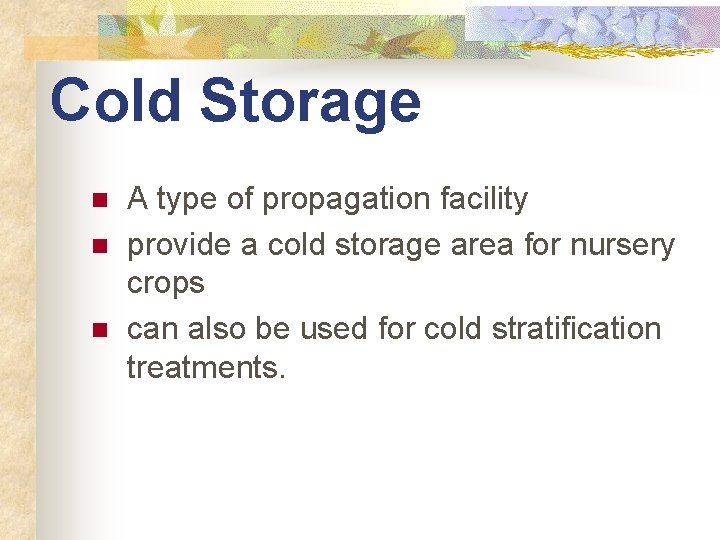 Cold Storage

- A type of propagation facility
- provide a cold storage area for nursery crops
- can also be used for cold stratification treatments.